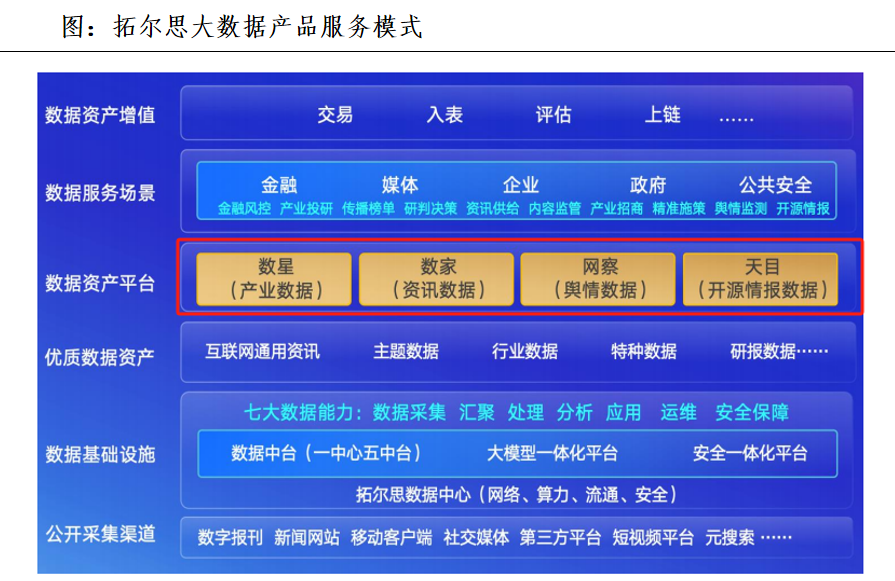 图：拓尔思大数据产品服务模式

数据资产增值

交易 入表 评估 上链 ……

数据服务场景

金融 媒体 企业 政府 公共安全

金融风控 产业投研 传播榜单 研判决策 资讯供给 内容监管 产业招商 精准施策 舆情监测 开源情报

数据资产平台

数星（产业数据） 数家（资讯数据） 网察（舆情数据） 天目（开源情报数据）

优质数据资产

互联网通用资讯 主题数据 行业数据 特种数据 研报数据……

数据基础设施

七大数据能力：数据采集 汇聚 处理 分析 应用 运维 安全保障

数据中台（一中心五中台） 大模型一体化平台 安全一体化平台

拓尔思数据中心（网络、算力、流通、安全）

公开采集渠道

数字报刊 新闻网站 移动客户端 社交媒体 第三方平台 短视频平台 元搜索 ……